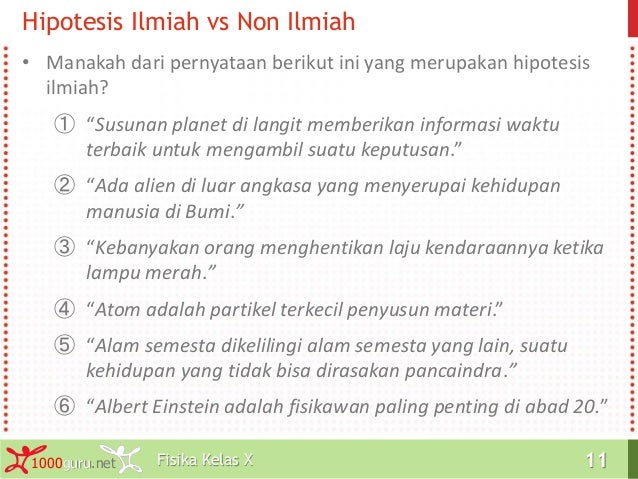 Hipotesis Ilmiah vs Non Ilmiah

• Manakah dari pernyataan berikut ini yang merupakan hipotesis ilmiah?

① "Susunan planet di langit memberikan informasi waktu terbaik untuk mengambil suatu keputusan."

② "Ada alien di luar angkasa yang menyerupai kehidupan manusia di Bumi."

③ "Kebanyakan orang menghentikan laju kendaraannya ketika lampu merah."

④ "Atom adalah partikel terkecil penyusun materi."

⑤ "Alam semesta dikelilingi alam semesta yang lain, suatu kehidupan yang tidak bisa dirasakan pancaindra."

⑥ "Albert Einstein adalah fisikawan paling penting di abad 20."

1000guru.net

Fisika Kelas X

11